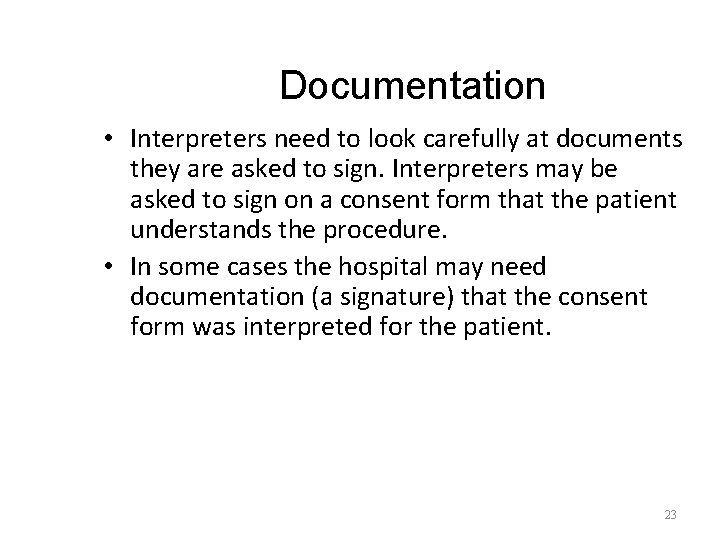 Documentation

• Interpreters need to look carefully at documents they are asked to sign. Interpreters may be asked to sign on a consent form that the patient understands the procedure.

• In some cases the hospital may need documentation (a signature) that the consent form was interpreted for the patient.

23